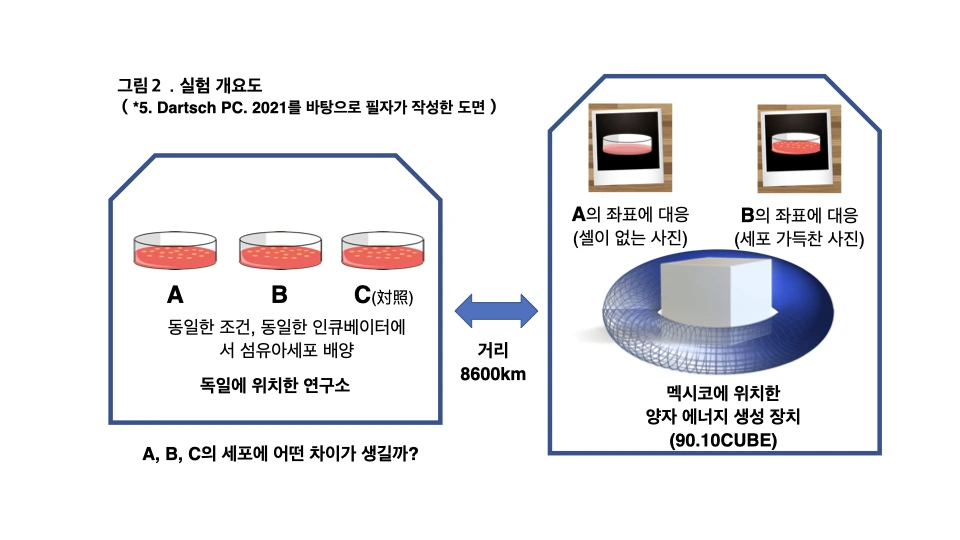 그림 2 . 실험 개요도
( *5. Dartsch PC. 2021를 바탕으로 필자가 작성한 도면 )

A B C(対照)

동일한 조건, 동일한 인큐베이터에서 섬유아세포 배양

독일에 위치한 연구소

A, B, C의 세포에 어떤 차이가 생길까?

거리
8600km

A의 좌표에 대응
(셀이 없는 사진)

B의 좌표에 대응
(세포 가득찬 사진)

멕시코에 위치한
양자 에너지 생성 장치
(90.10CUBE)